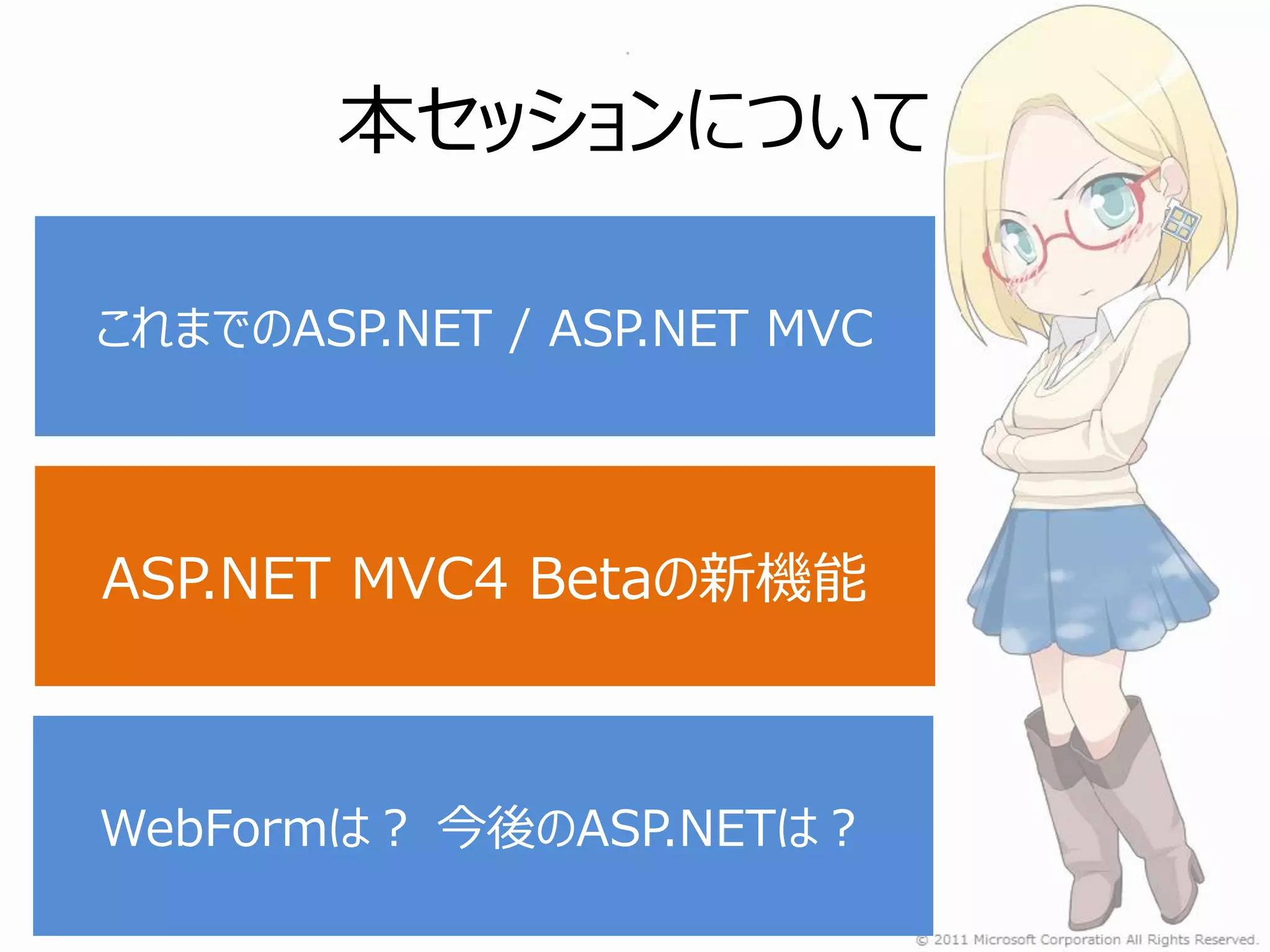 本セッションについて

これまでのASP.NET / ASP.NET MVC

ASP.NET MVC4 Betaの新機能

WebFormは？ 今後のASP.NETは？

© 2011 Microsoft Corporation All Rights Reserved.